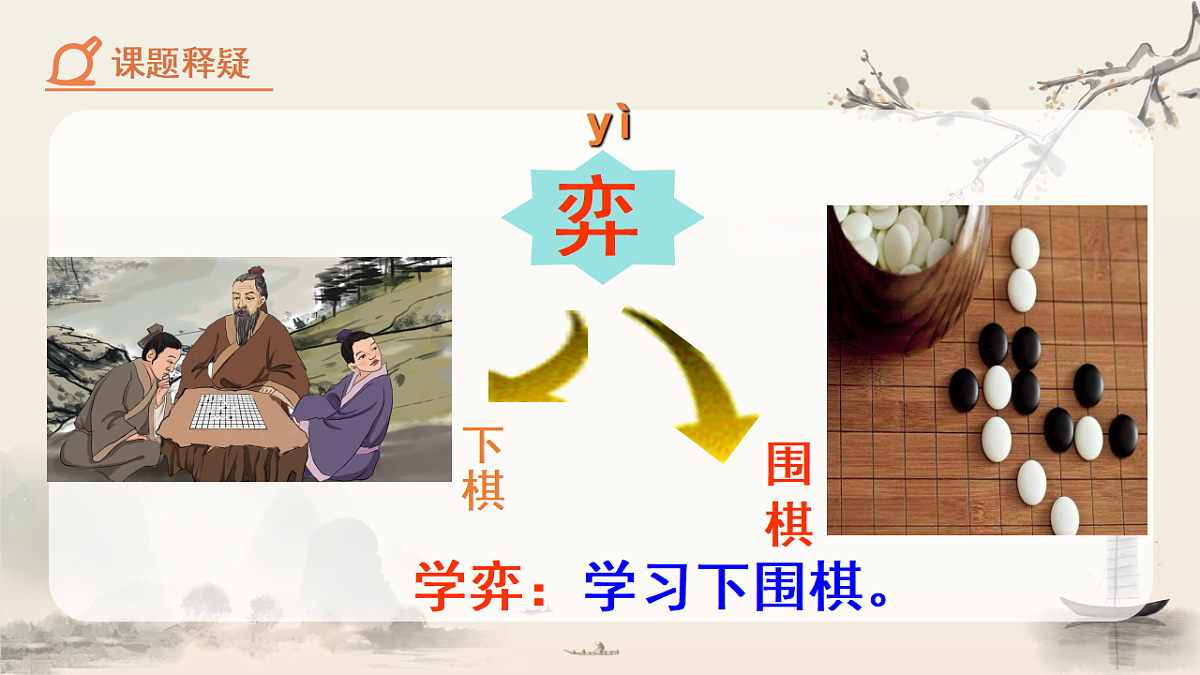 课题释疑

yì
弈

下棋

围棋

学弈：学习下围棋。